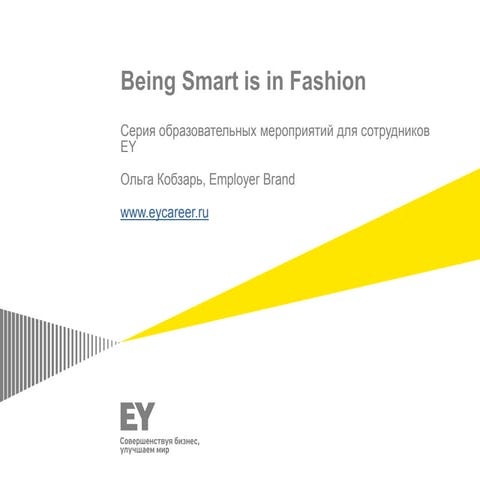 Being Smart is in Fashion

Серия образовательных мероприятий для сотрудников EY

Ольга Кобзарь, Employer Brand

www.eycareer.ru

EY

Совершенствуя бизнес, улучшаем мир